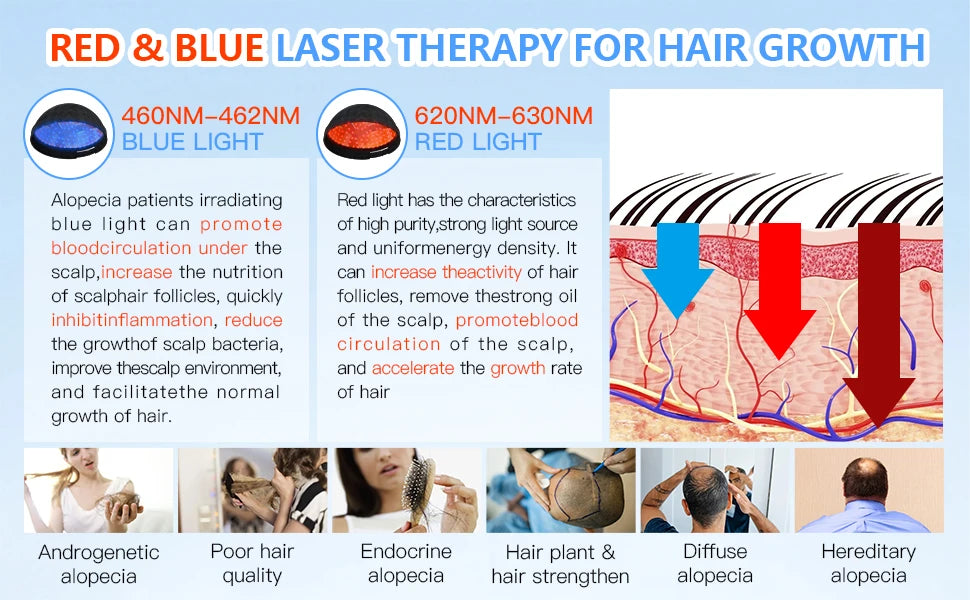 RED & BLUE LASER THERAPY FOR HAIR GROWTH

460NM–462NM
BLUE LIGHT

Alopecia patients irradiating blue light can promote bloodcirculation under the scalp,increase the nutrition of scalphair follicles, quickly inhibitinflammation, reduce the growthof scalp bacteria, improve thescalp environment, and facilitatethe normal growth of hair.

620NM–630NM
RED LIGHT

Red light has the characteristics of high purity,strong light source and uniformenergy density. It can increase theactivity of hair follicles, remove thestrong oil of the scalp, promoteblood circulation of the scalp, and accelerate the growth rate of hair

Androgenetic alopecia

Poor hair quality

Endocrine alopecia

Hair plant & hair strengthen

Diffuse alopecia

Hereditary alopecia